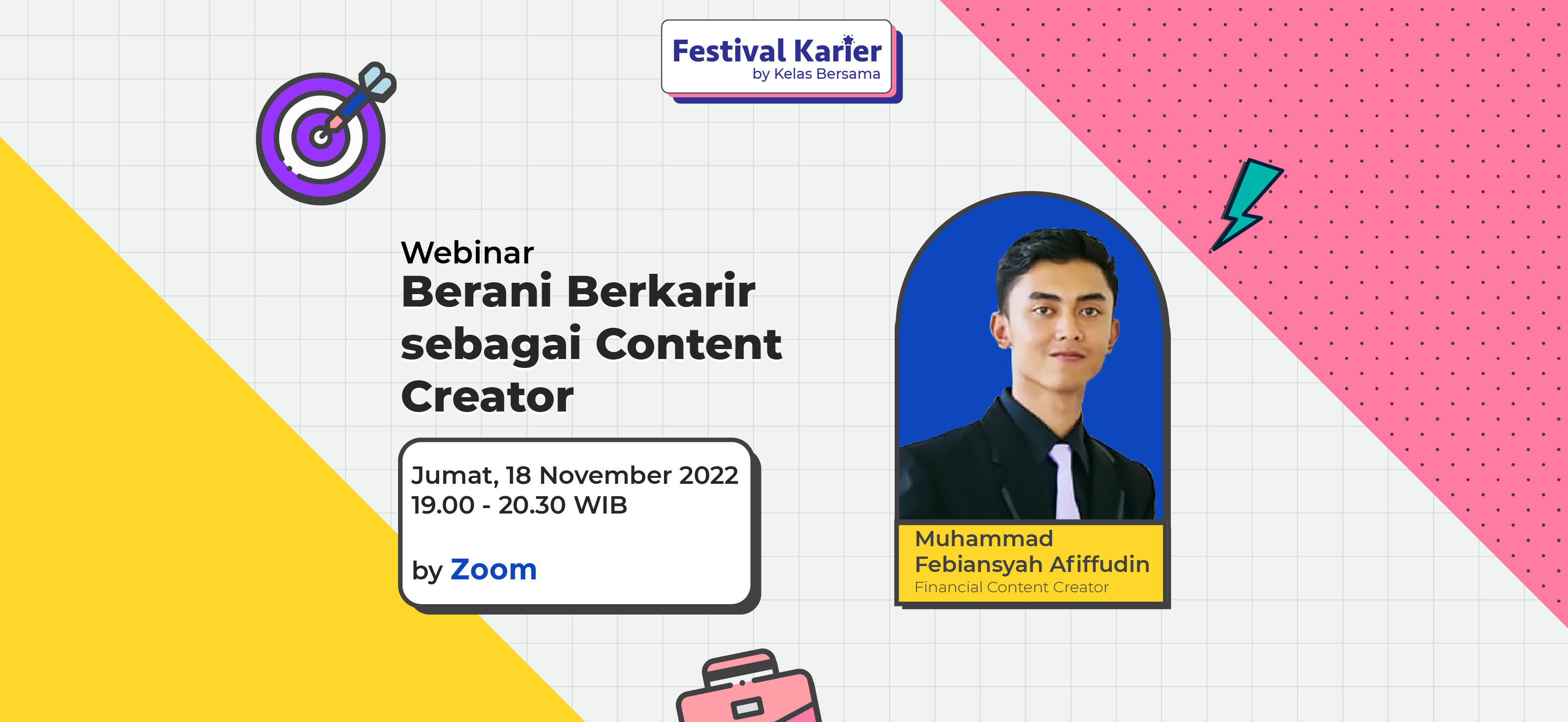 Festival Karier
by Kelas Bersama

Webinar
Berani Berkarir sebagai Content Creator

Jumat, 18 November 2022
19.00 - 20.30 WIB

by Zoom

Muhammad Febiansyah Afiffudin
Financial Content Creator